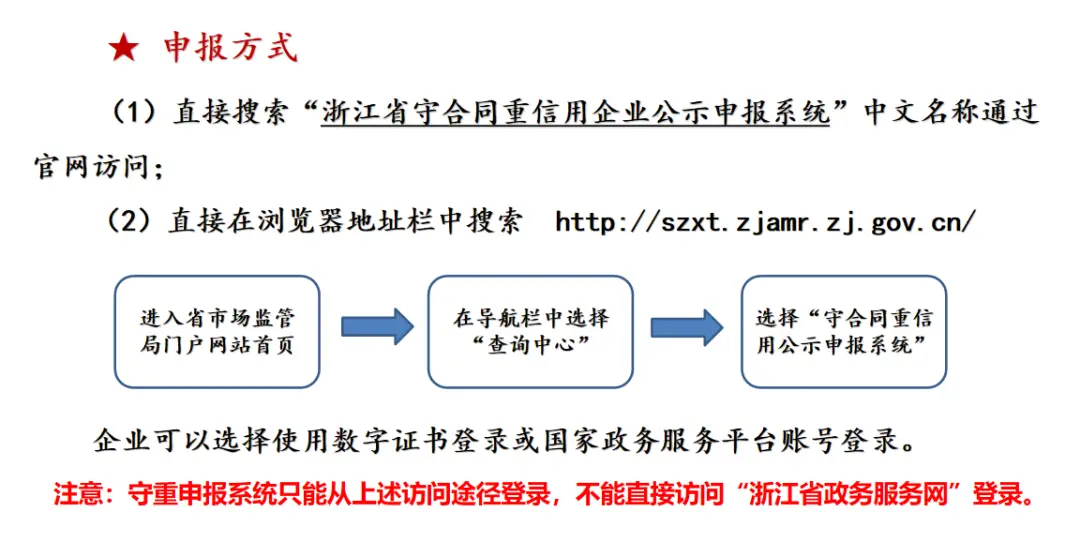 ★ 申报方式

（1）直接搜索“浙江省守合同重信用企业公示申报系统”中文名称通过官网访问；

（2）直接在浏览器地址栏中搜索 http://szxt.zjamr.zj.gov.cn/

进入省市场监管局门户网站首页

在导航栏中选择“查询中心”

选择“守合同重信用公示申报系统”

企业可以选择使用数字证书登录或国家政务服务平台账号登录。

注意：守重申报系统只能从上述访问途径登录，不能直接访问“浙江省政务服务网”登录。